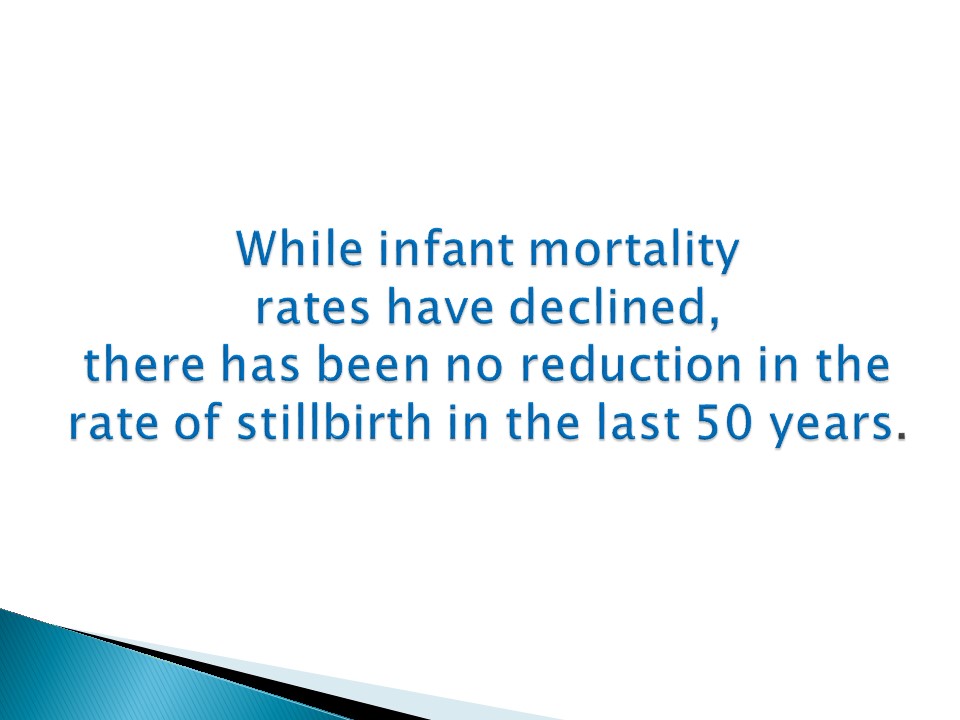 While infant mortality rates have declined, there has been no reduction in the rate of stillbirth in the last 50 years.